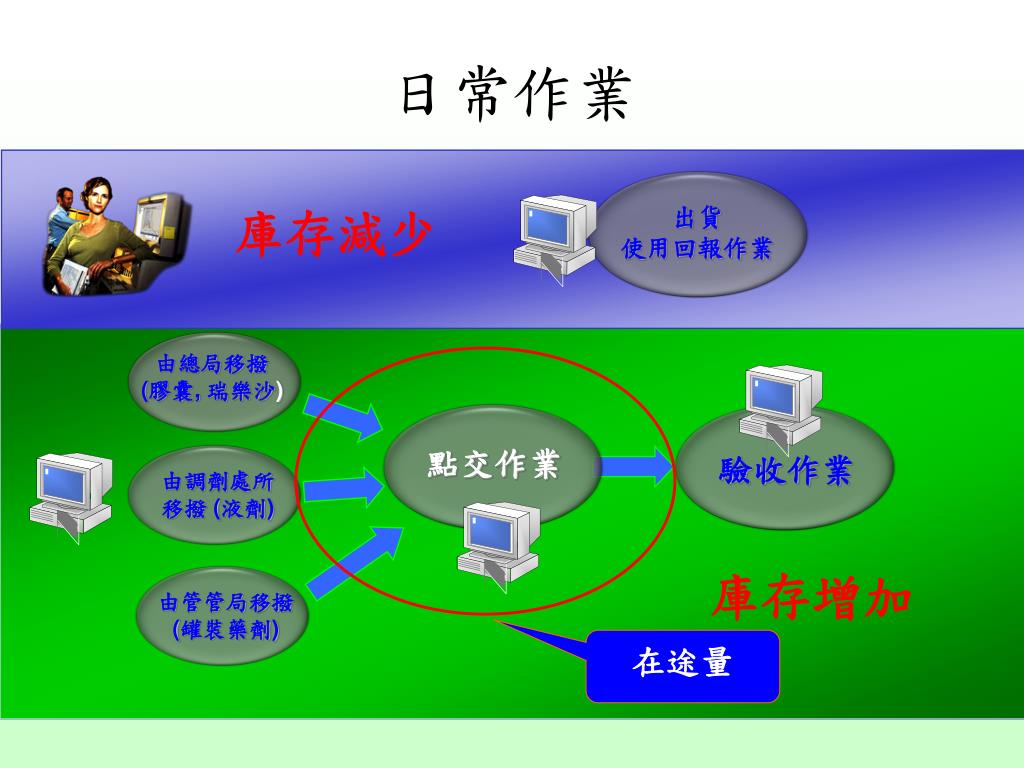 日常作業

庫存減少

出貨
使用回報作業

由總局移撥
(膠囊, 瑞樂沙)

由調劑處所
移撥 (液劑)

由管管局移撥
(罐裝藥劑)

點交作業

驗收作業

庫存增加

在途量